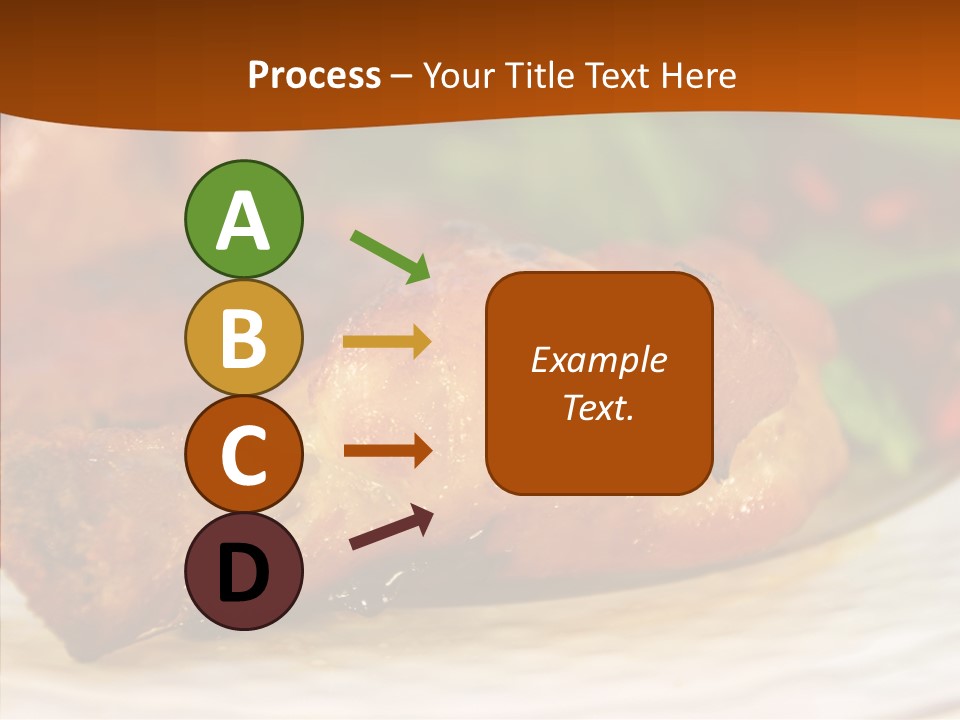 Process – Your Title Text Here

A

B

C

D

Example Text.